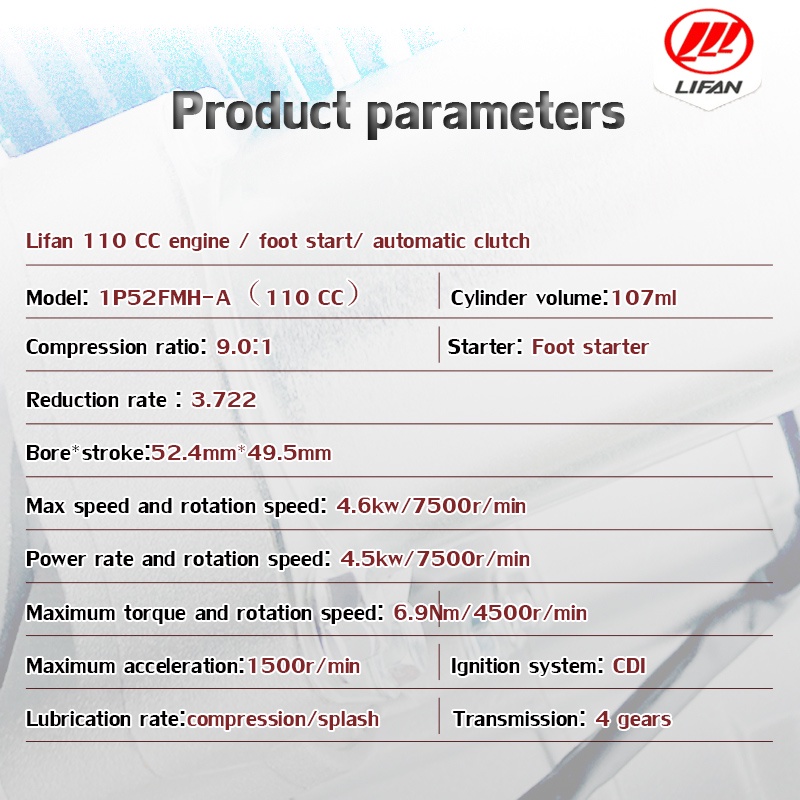 LIFAN

Product parameters

Lifan 110 CC engine / foot start/ automatic clutch

Model: 1P52FMH-A （110 CC）

Cylinder volume:107ml

Compression ratio: 9.0:1

Starter: Foot starter

Reduction rate : 3.722

Bore*stroke:52.4mm*49.5mm

Max speed and rotation speed: 4.6kw/7500r/min

Power rate and rotation speed: 4.5kw/7500r/min

Maximum torque and rotation speed: 6.9Nm/4500r/min

Maximum acceleration:1500r/min

Ignition system: CDI

Lubrication rate:compression/splash

Transmission: 4 gears